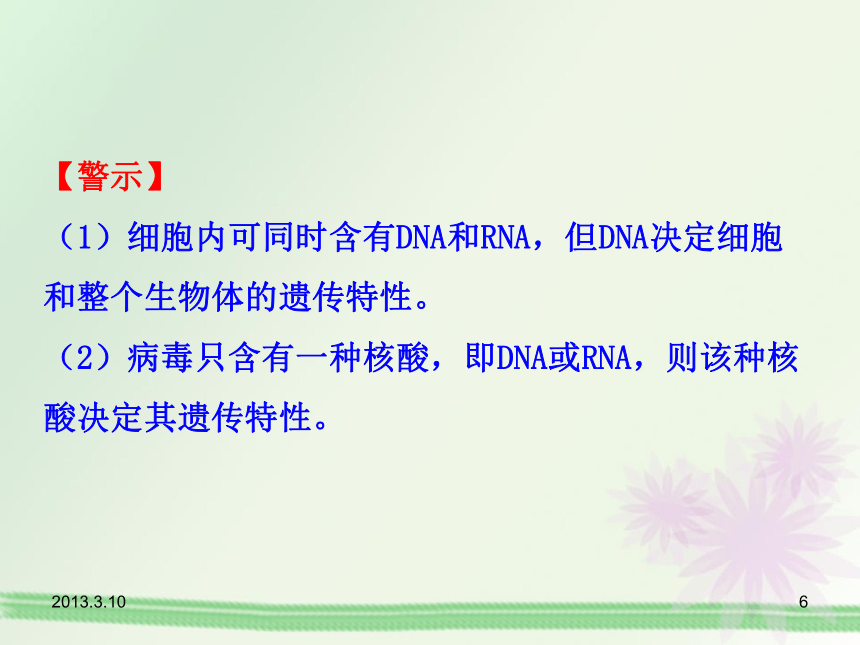 【警示】
（1）细胞内可同时含有DNA和RNA，但DNA决定细胞和整个生物体的遗传特性。
（2）病毒只含有一种核酸，即DNA或RNA，则该种核酸决定其遗传特性。

2013.3.10

6